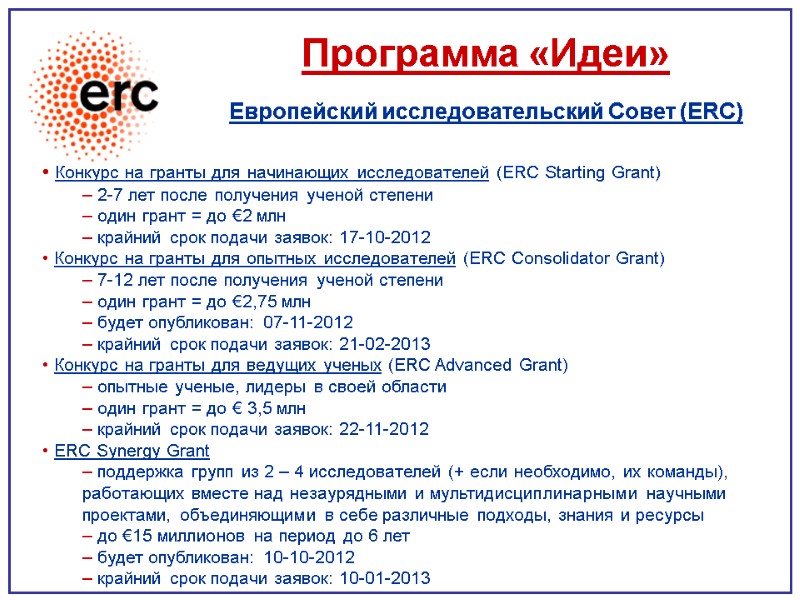 erc

Программа «Идеи»

Европейский исследовательский Совет (ERC)

• Конкурс на гранты для начинающих исследователей (ERC Starting Grant)
– 2-7 лет после получения ученой степени
– один грант = до €2 млн
– крайний срок подачи заявок: 17-10-2012
• Конкурс на гранты для опытных исследователей (ERC Consolidator Grant)
– 7-12 лет после получения ученой степени
– один грант = до €2,75 млн
– будет опубликован: 07-11-2012
– крайний срок подачи заявок: 21-02-2013
• Конкурс на гранты для ведущих ученых (ERC Advanced Grant)
– опытные ученые, лидеры в своей области
– один грант = до € 3,5 млн
– крайний срок подачи заявок: 22-11-2012
• ERC Synergy Grant
– поддержка групп из 2 – 4 исследователей (+ если необходимо, их команды), работающих вместе над незаурядными и мультидисциплинарными научными проектами, объединяющими в себе различные подходы, знания и ресурсы
– до €15 миллионов на период до 6 лет
– будет опубликован: 10-10-2012
– крайний срок подачи заявок: 10-01-2013